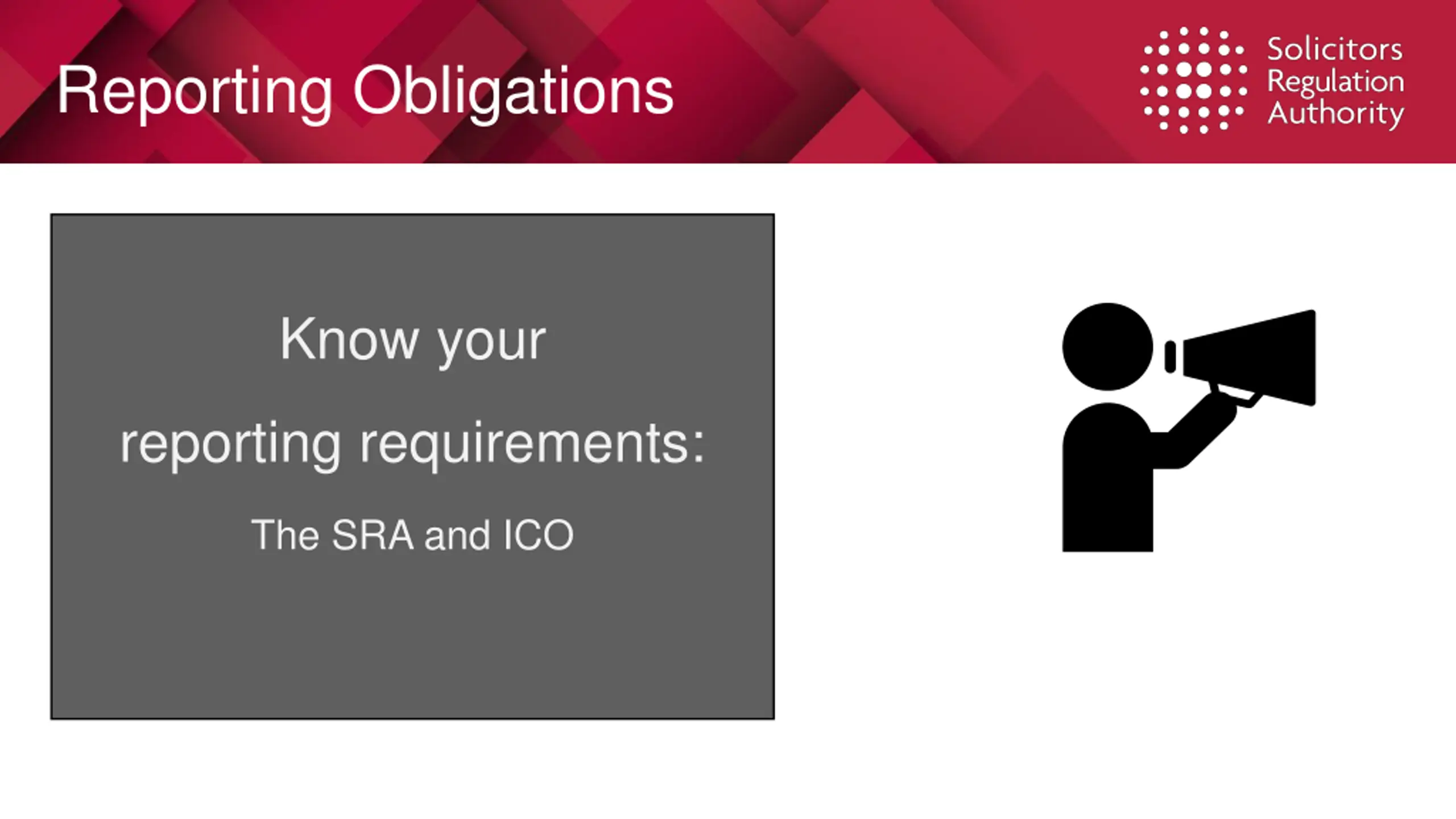 Reporting Obligations

Solicitors Regulation Authority

Know your

reporting requirements:

The SRA and ICO